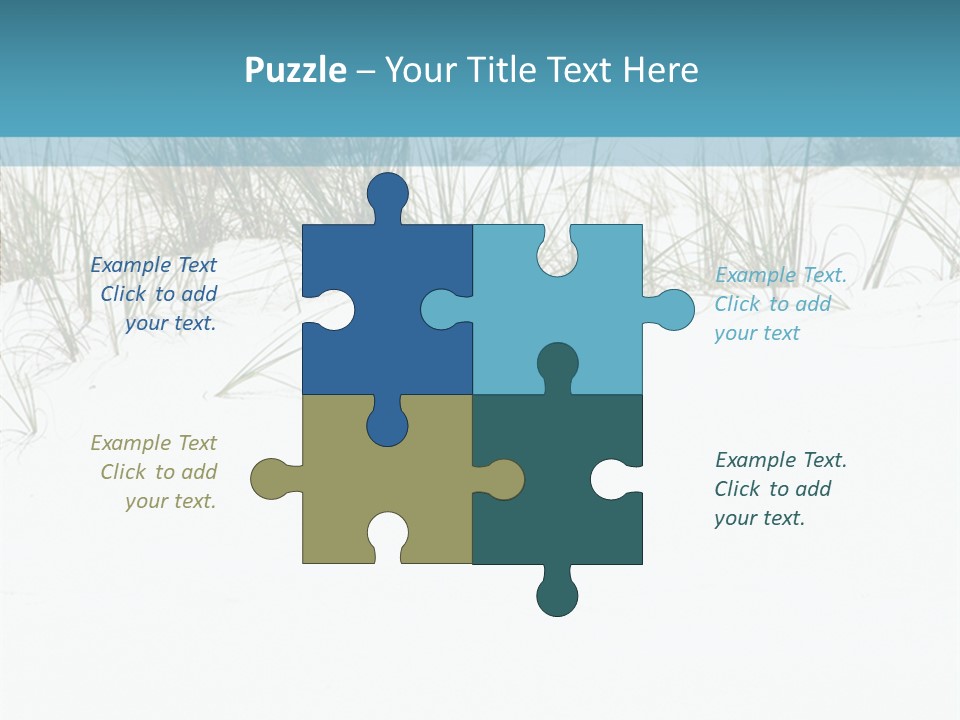 Puzzle – Your Title Text Here

Example Text
Click to add
your text.

Example Text.
Click to add
your text

Example Text
Click to add
your text.

Example Text.
Click to add
your text.